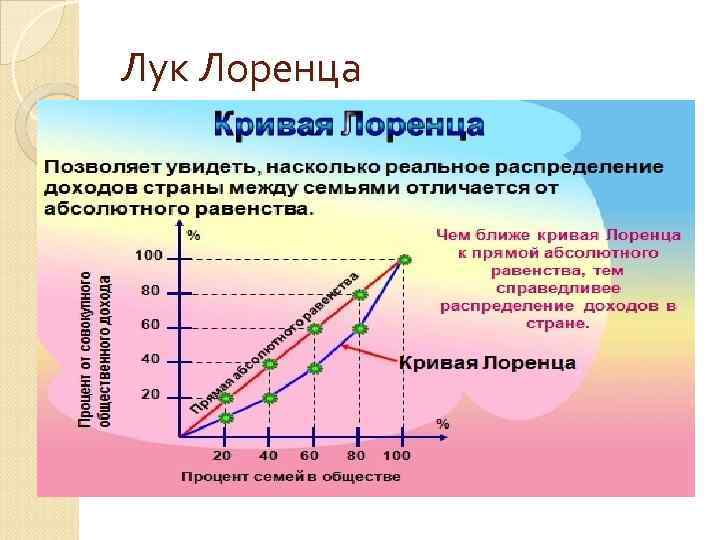 Лук Лоренца

Кривая Лоренца

Позволяет увидеть, насколько реальное распределение доходов страны между семьями отличается от абсолютного равенства.

Чем ближе кривая Лоренца к прямой абсолютного равенства, тем справедливее распределение доходов в стране.

%

100

80

60

40

20

Процент от совокупного общественного дохода

Прямая абсолютного равенства

Кривая Лоренца

%

20 40 60 80 100

Процент семей в обществе